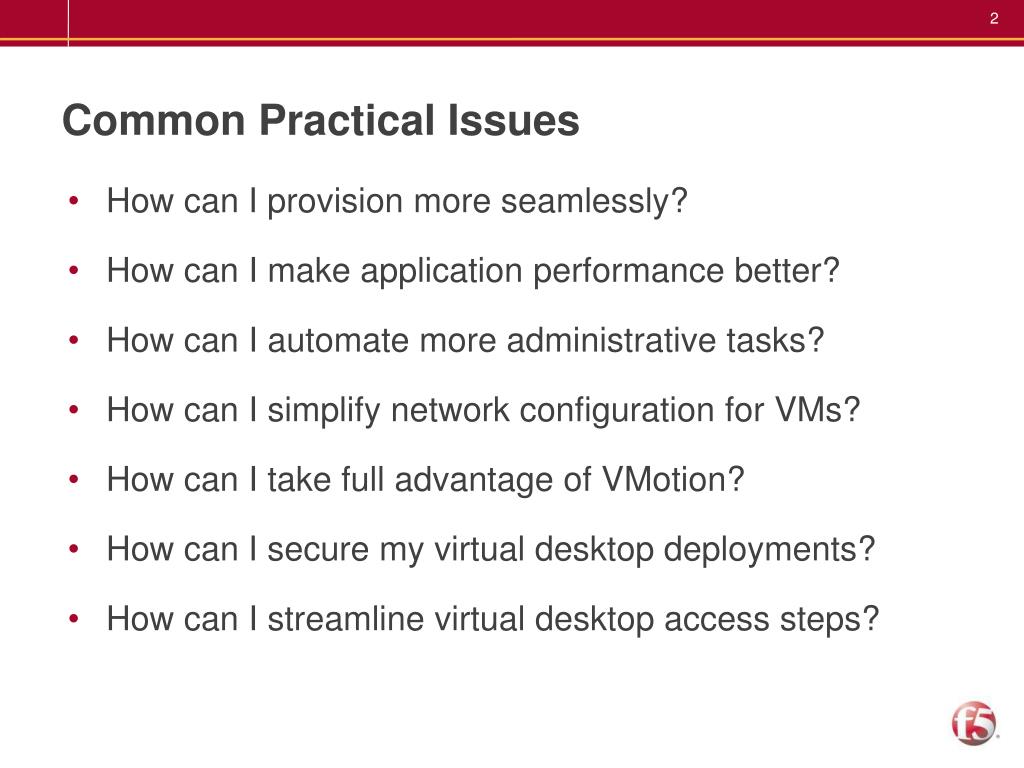 2

Common Practical Issues

• How can I provision more seamlessly?
• How can I make application performance better?
• How can I automate more administrative tasks?
• How can I simplify network configuration for VMs?
• How can I take full advantage of VMotion?
• How can I secure my virtual desktop deployments?
• How can I streamline virtual desktop access steps?

f5